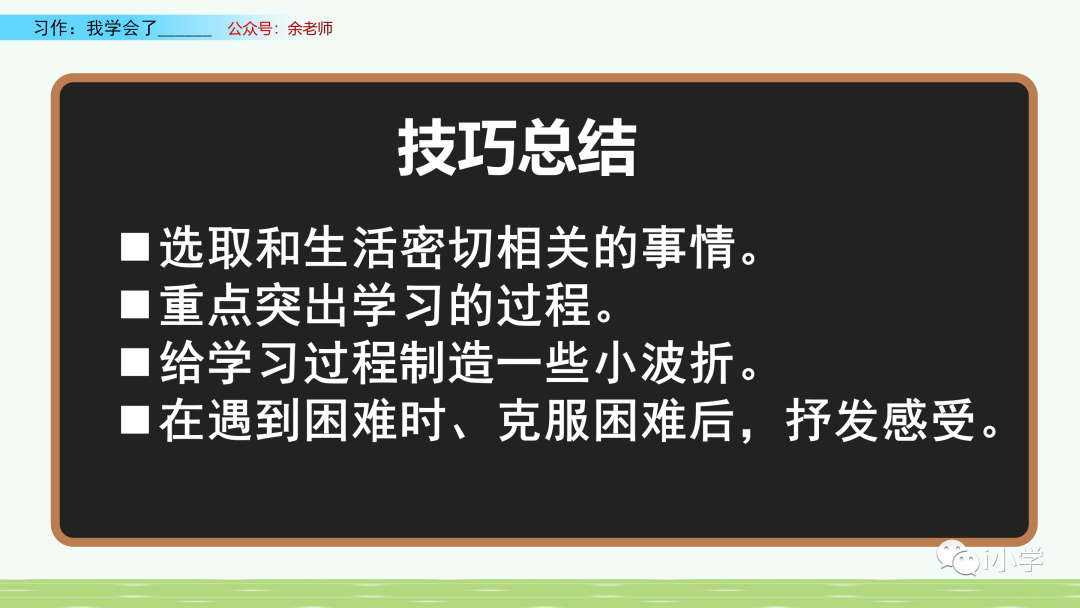 习作：我学会了______ 公众号：余老师

技巧总结

■选取和生活密切相关的事情。
■重点突出学习的过程。
■给学习过程制造一些小波折。
■在遇到困难时、克服困难后，抒发感受。

i小学